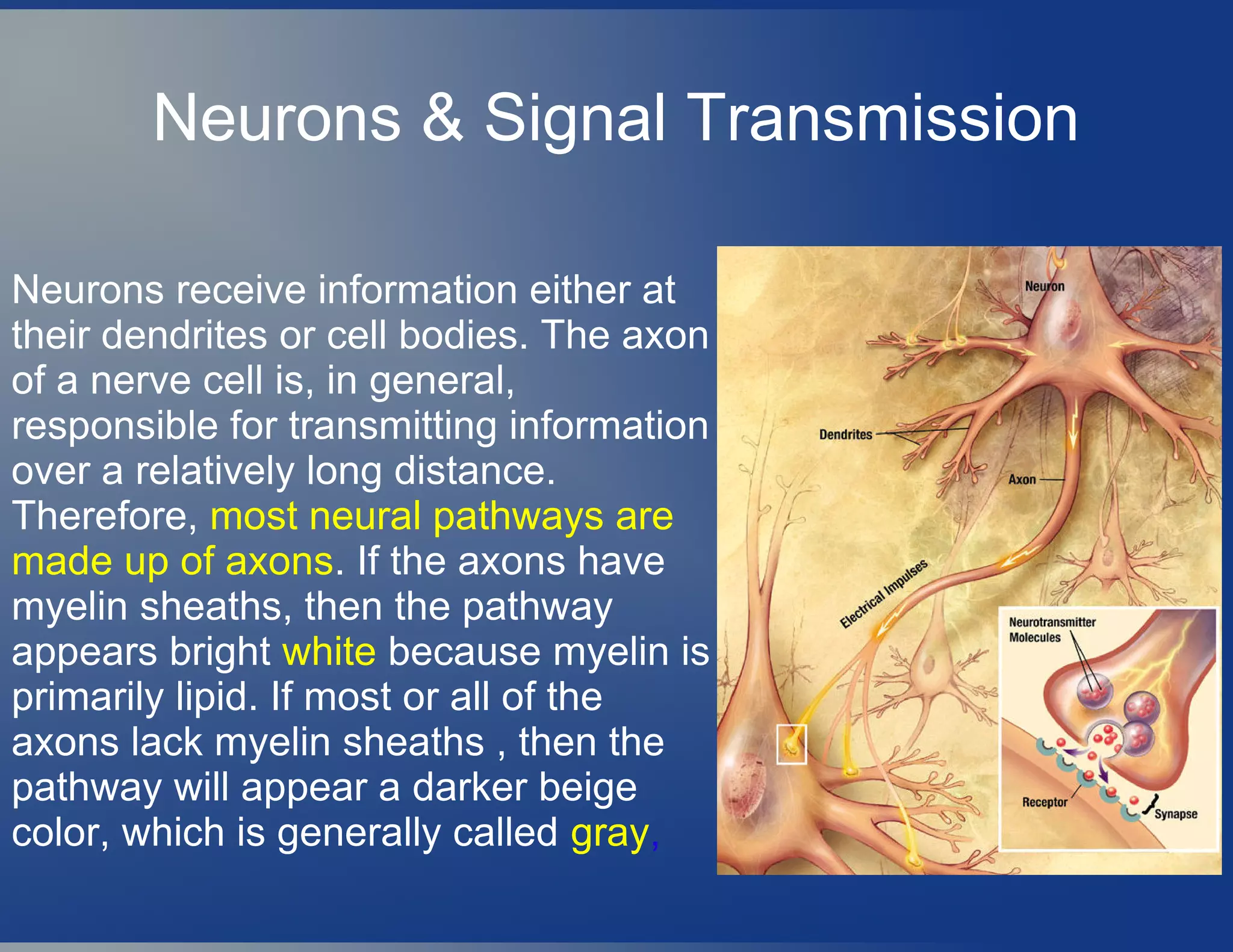 Neurons & Signal Transmission

Neurons receive information either at their dendrites or cell bodies. The axon of a nerve cell is, in general, responsible for transmitting information over a relatively long distance. Therefore, most neural pathways are made up of axons. If the axons have myelin sheaths, then the pathway appears bright white because myelin is primarily lipid. If most or all of the axons lack myelin sheaths , then the pathway will appear a darker beige color, which is generally called gray,

Neuron

Dendrites

Axon

Electrical Impulses

Neurotransmitter Molecules

Receptor

Synapse